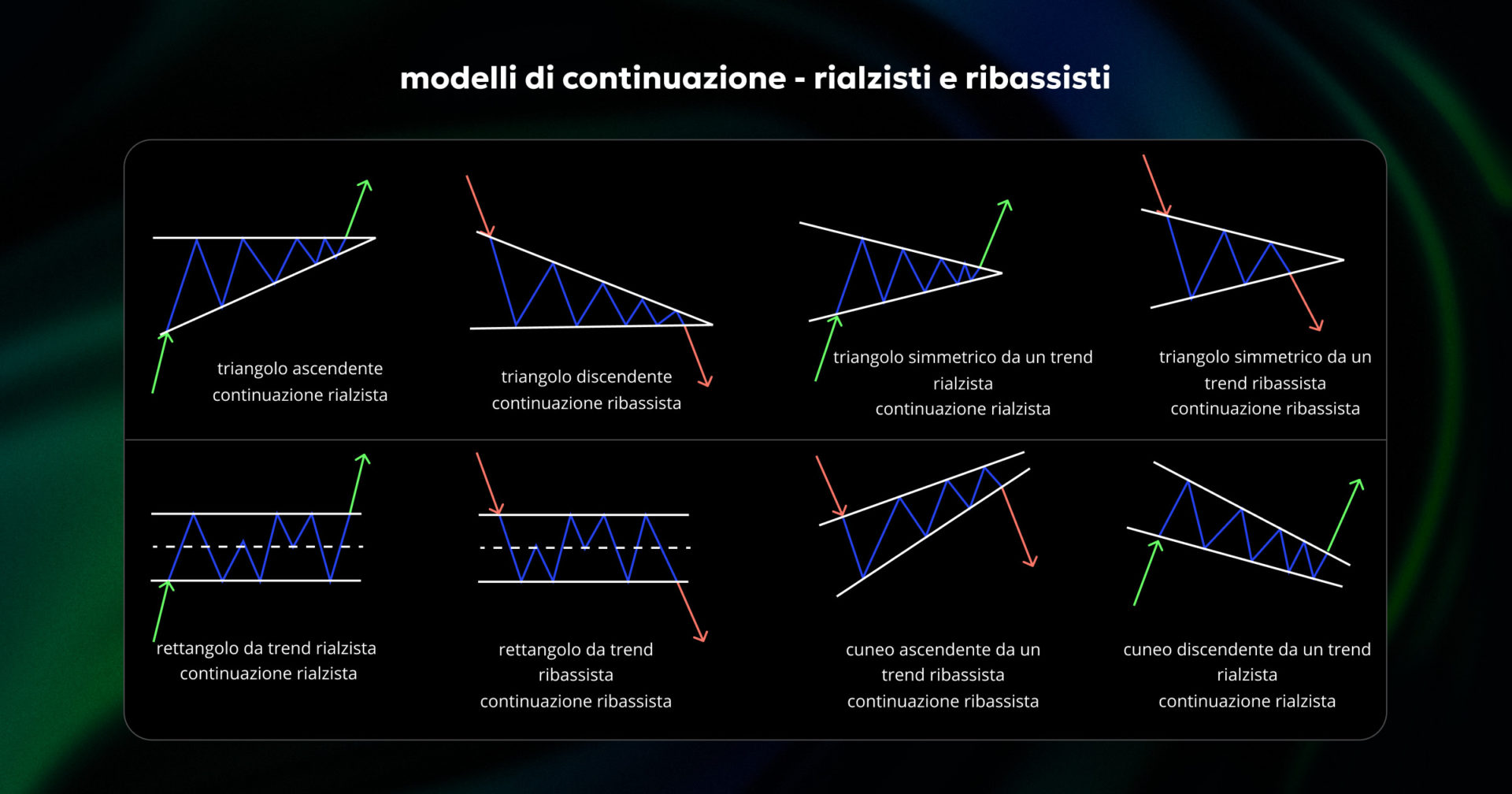 modelli di continuazione - rialzisti e ribassisti

triangolo ascendente
continuazione rialzista

triangolo discendente
continuazione ribassista

triangolo simmetrico da un trend rialzista
continuazione rialzista

triangolo simmetrico da un trend ribassista
continuazione ribassista

rettangolo da trend rialzista
continuazione rialzista

rettangolo da trend ribassista
continuazione ribassista

cuneo ascendente da un trend ribassista
continuazione ribassista

cuneo discendente da un trend rialzista
continuazione rialzista